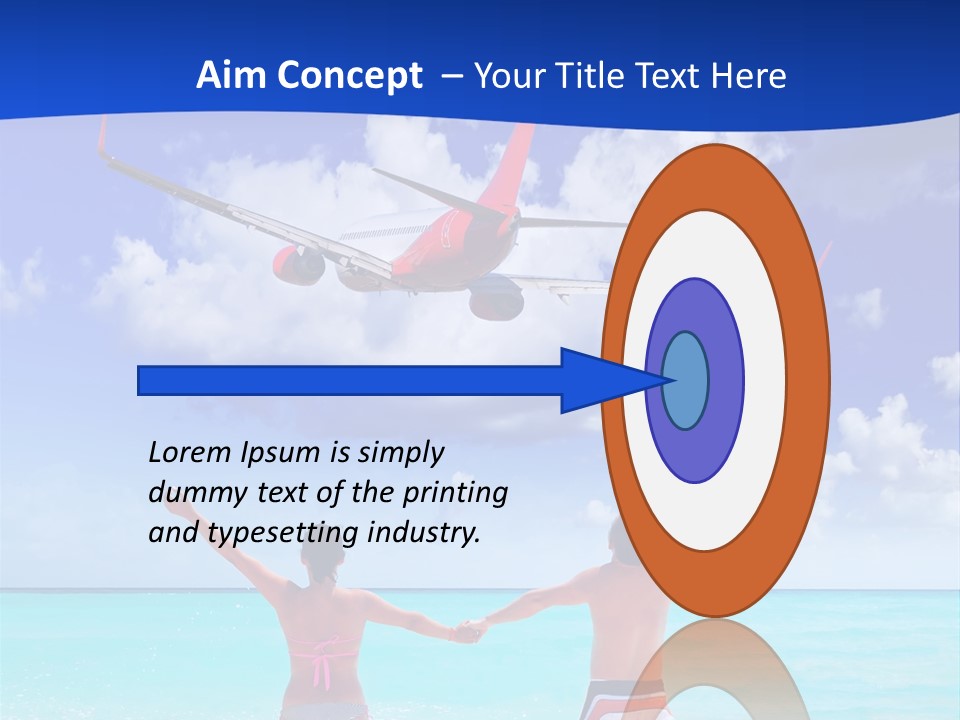 Aim Concept – Your Title Text Here

Lorem Ipsum is simply dummy text of the printing and typesetting industry.